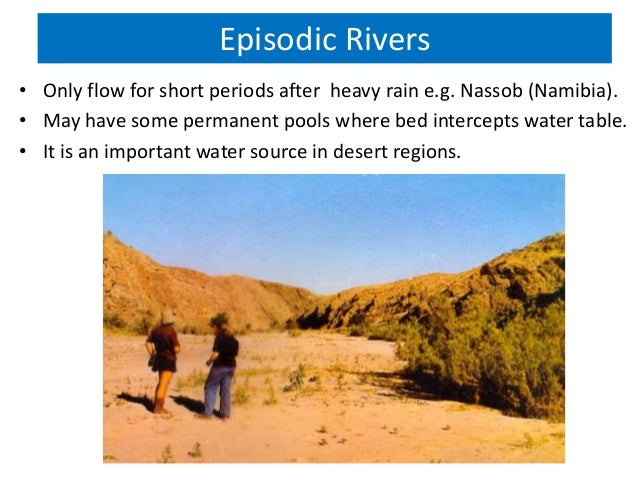 Episodic Rivers

• Only flow for short periods after heavy rain e.g. Nassob (Namibia).
• May have some permanent pools where bed intercepts water table.
• It is an important water source in desert regions.